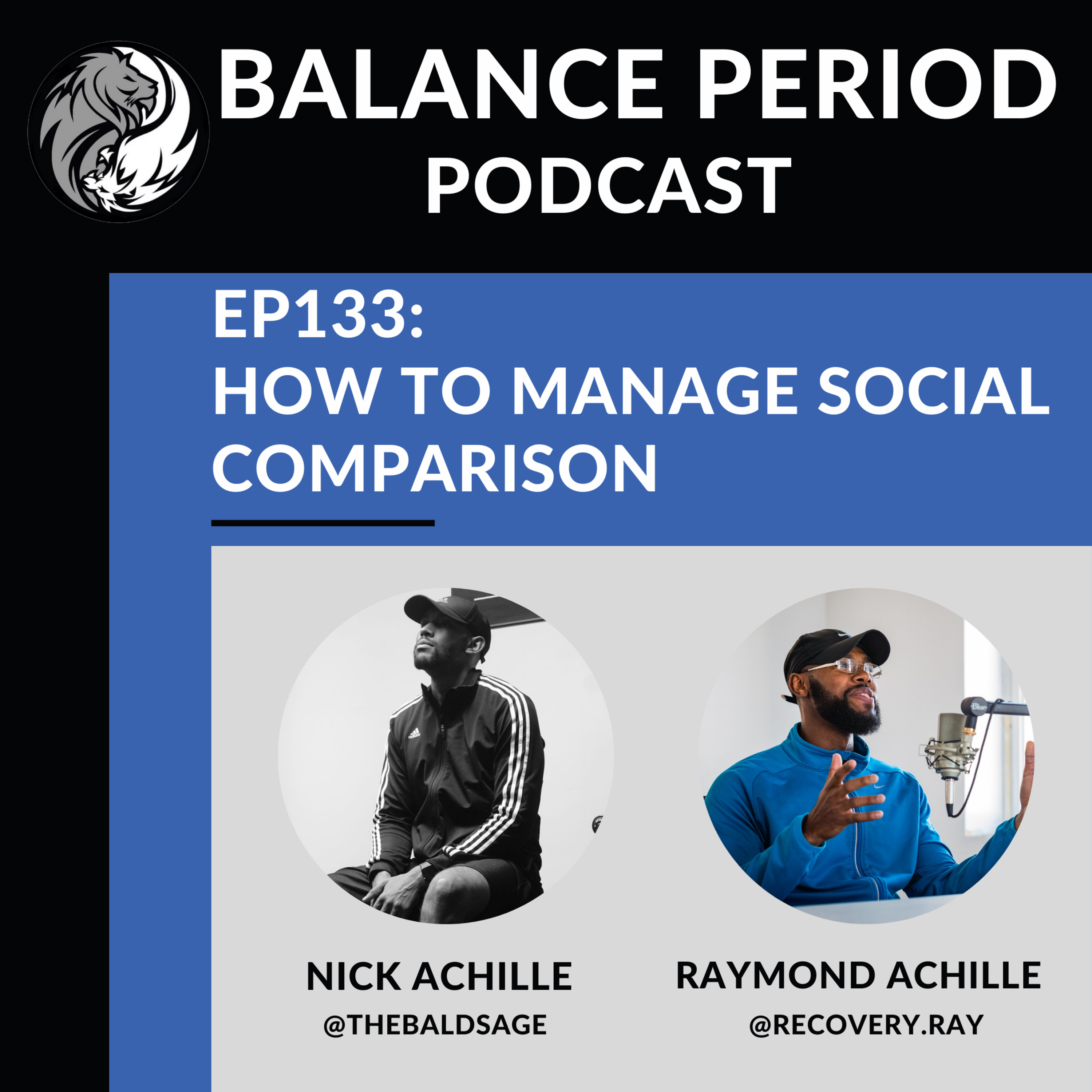 BALANCE PERIOD
PODCAST

EP133:
HOW TO MANAGE SOCIAL COMPARISON

NICK ACHILLE
@THEBALDSAGE

RAYMOND ACHILLE
@RECOVERY.RAY